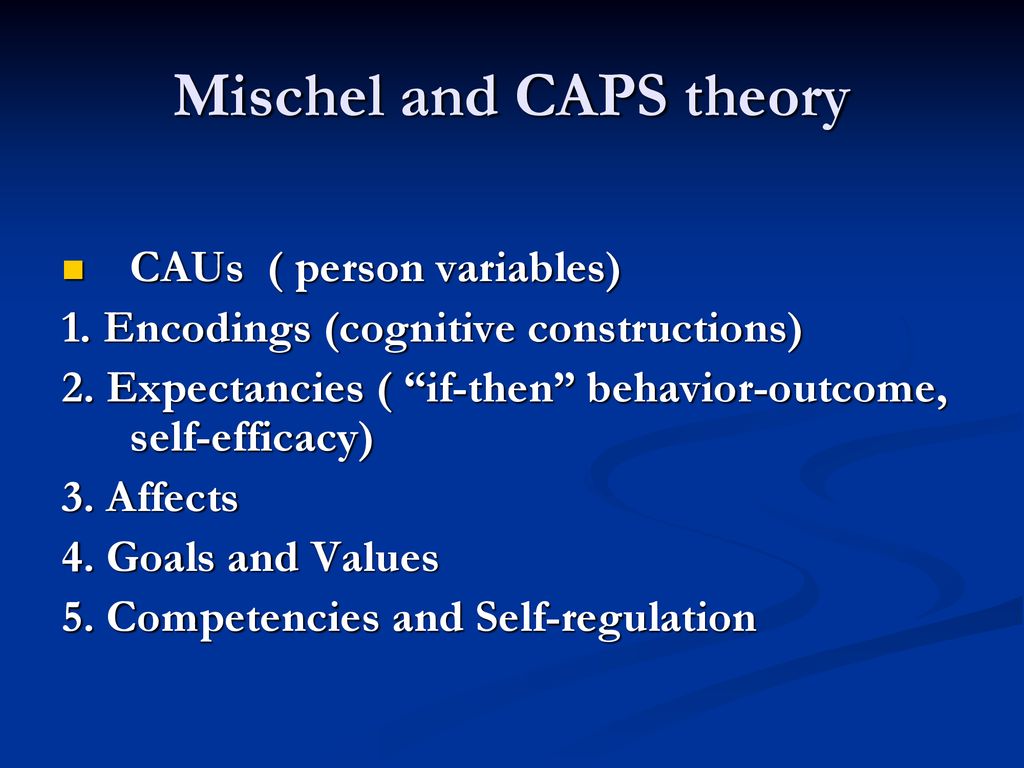 Mischel and CAPS theory

CAUs ( person variables)

1. Encodings (cognitive constructions)

2. Expectancies ( “if-then” behavior-outcome, self-efficacy)

3. Affects

4. Goals and Values

5. Competencies and Self-regulation